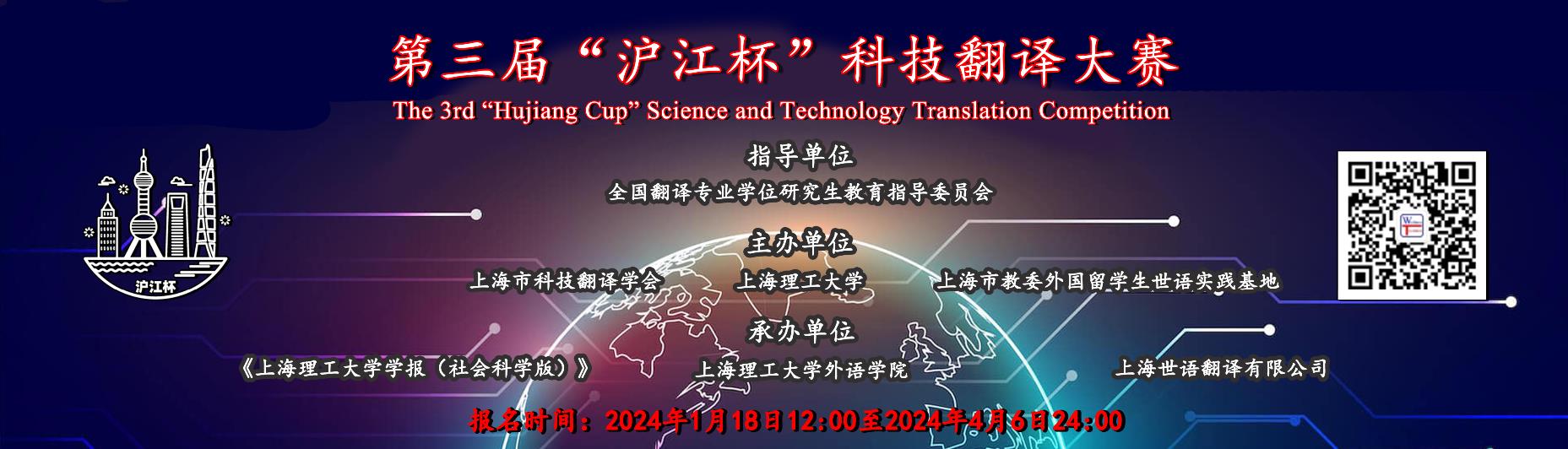 第三届“沪江杯”科技翻译大赛

The 3rd “Hujiang Cup” Science and Technology Translation Competition

沪江杯

指导单位

全国翻译专业学位研究生教育指导委员会

主办单位

上海市科技翻译学会 上海理工大学 上海市教委外国留学生世语实践基地

承办单位

《上海理工大学学报（社会科学版）》 上海理工大学外语学院 上海世语翻译有限公司

报名时间：2024年1月18日12:00至2024年4月6日24:00